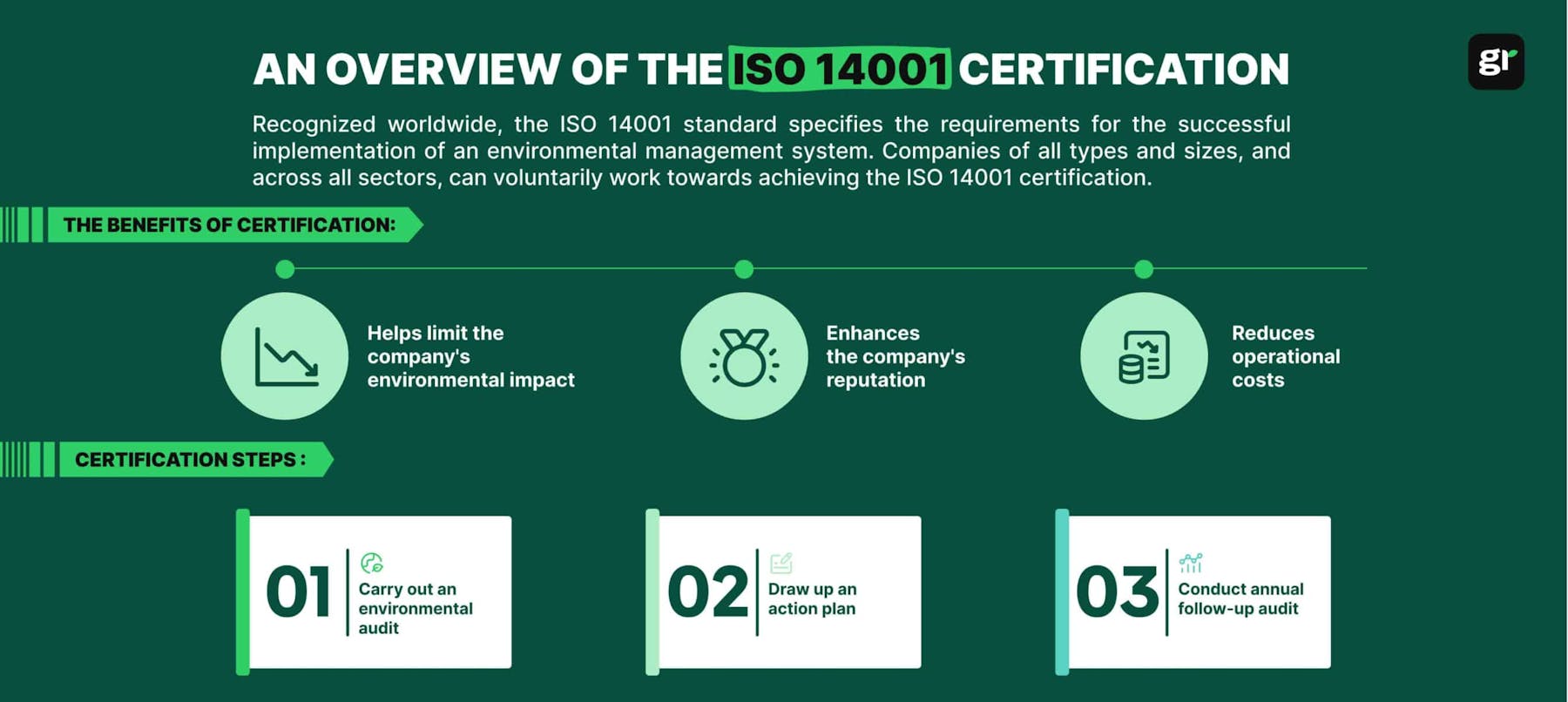 AN OVERVIEW OF THE ISO 14001 CERTIFICATION

gr

Recognized worldwide, the ISO 14001 standard specifies the requirements for the successful implementation of an environmental management system. Companies of all types and sizes, and across all sectors, can voluntarily work towards achieving the ISO 14001 certification.

THE BENEFITS OF CERTIFICATION:

Helps limit the company's environmental impact

Enhances the company's reputation

Reduces operational costs

CERTIFICATION STEPS :

01 Carry out an environmental audit

02 Draw up an action plan

03 Conduct annual follow-up audit